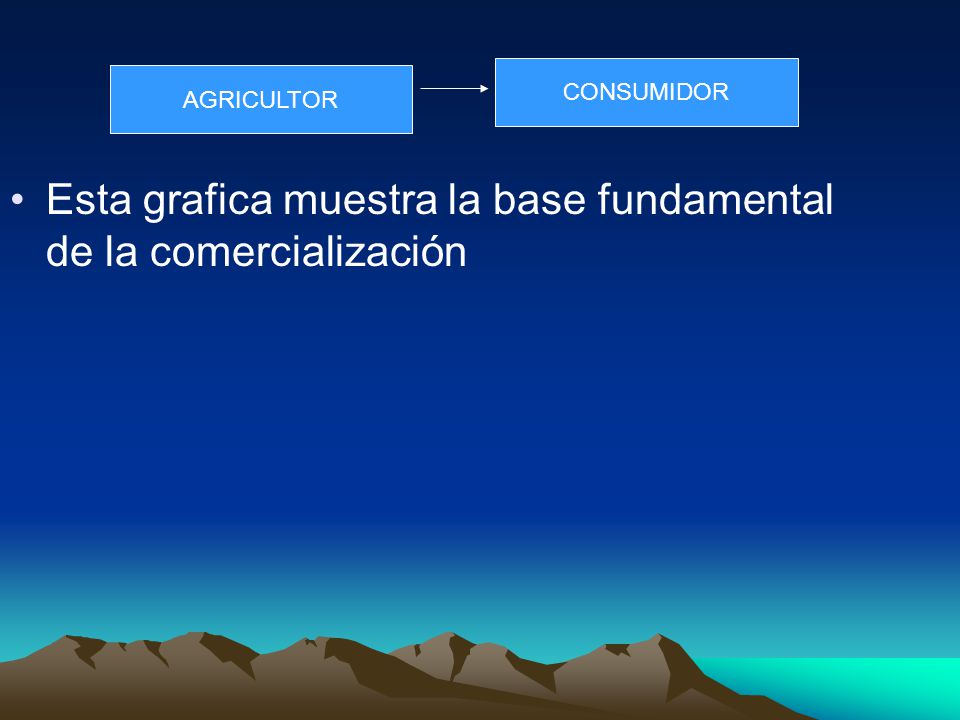 AGRICULTOR

CONSUMIDOR

• Esta grafica muestra la base fundamental de la comercialización